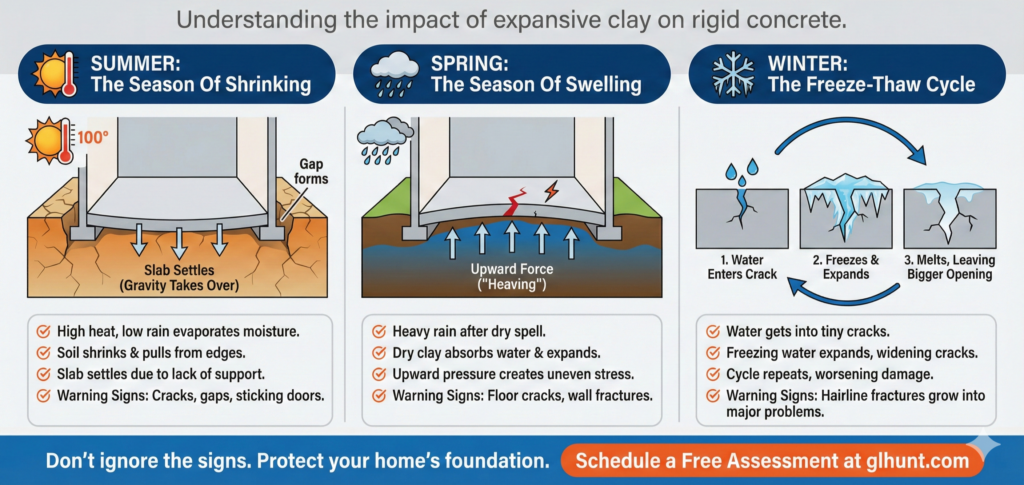 Understanding the impact of expansive clay on rigid concrete.

SUMMER:
The Season Of Shrinking

100°

Gap forms

Slab Settles
(Gravity Takes Over)

High heat, low rain evaporates moisture.
Soil shrinks & pulls from edges.
Slab settles due to lack of support.
Warning Signs: Cracks, gaps, sticking doors.

SPRING:
The Season Of Swelling

Upward Force
("Heaving")

Heavy rain after dry spell.
Dry clay absorbs water & expands.
Upward pressure creates uneven stress.
Warning Signs: Floor cracks, wall fractures.

WINTER:
The Freeze-Thaw Cycle

1. Water Enters Crack

2. Freezes & Expands

3. Melts, Leaving Bigger Opening

Water gets into tiny cracks.
Freezing water expands, widening cracks.
Cycle repeats, worsening damage.
Warning Signs: Hairline fractures grow into major problems.

Don't ignore the signs. Protect your home's foundation.

Schedule a Free Assessment at glhunt.com